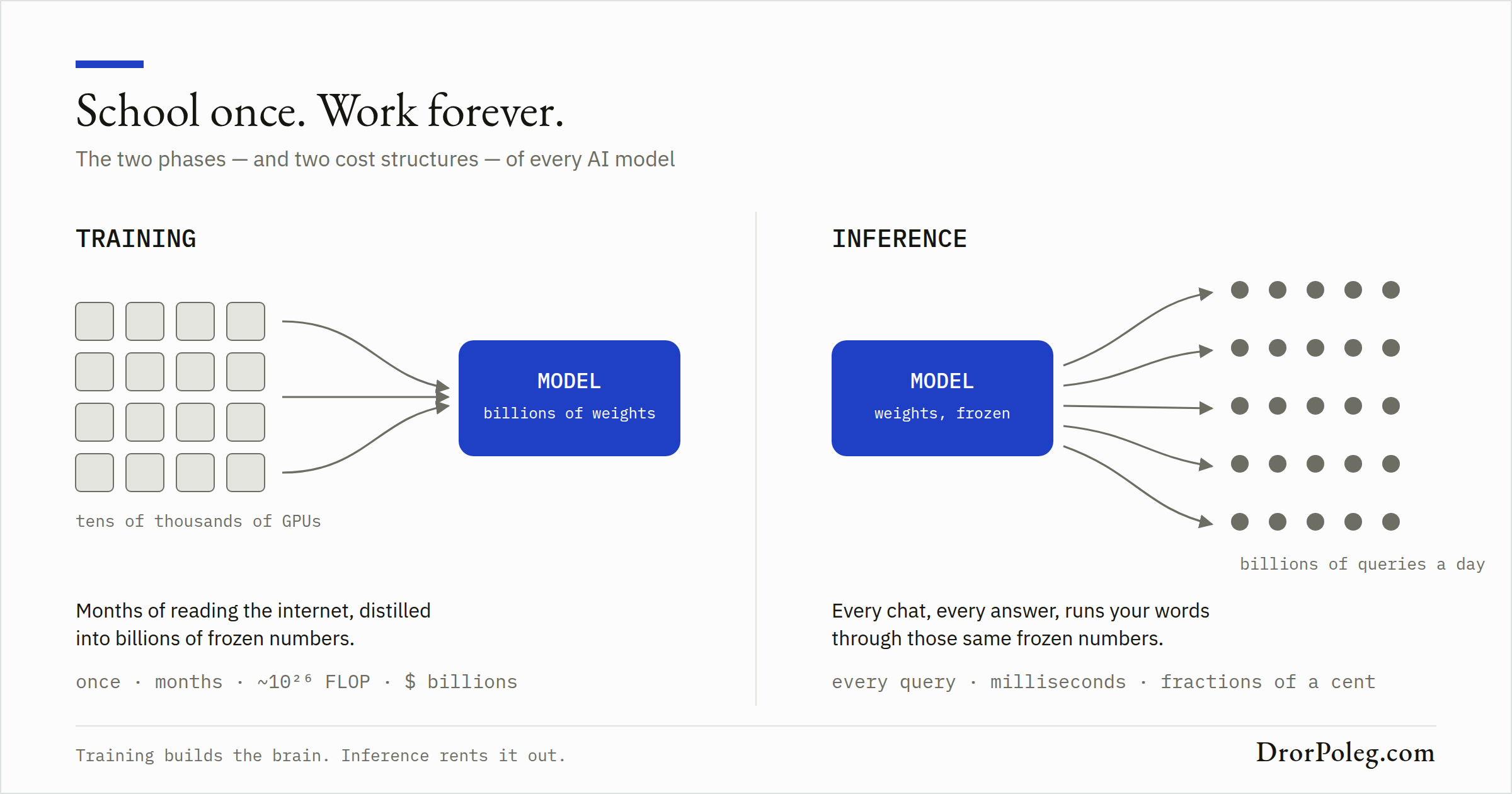 School once. Work forever.

The two phases — and two cost structures — of every AI model

TRAINING

MODEL
billions of weights

tens of thousands of GPUs

Months of reading the internet, distilled into billions of frozen numbers.

once · months · ~$10^{26}$ FLOP · $ billions

INFERENCE

MODEL
weights, frozen

billions of queries a day

Every chat, every answer, runs your words through those same frozen numbers.

every query · milliseconds · fractions of a cent

Training builds the brain. Inference rents it out.

DrorPoleg.com